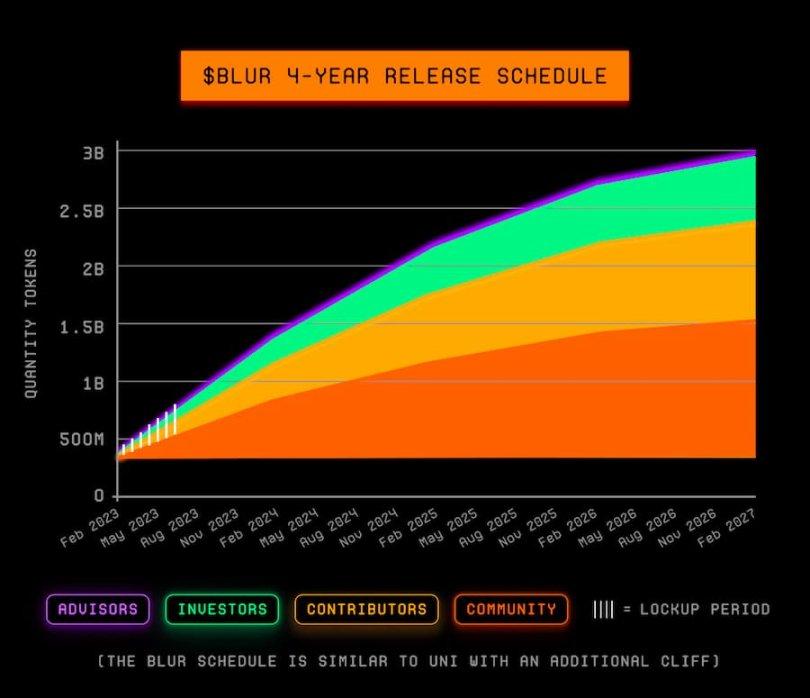 $BLUR 4-YEAR RELEASE SCHEDULE

QUANTITY TOKENS

3B
2.5B
2B
1.5B
1B
500M
0

Feb 2023
May 2023
Aug 2023
Nov 2023
Feb 2024
May 2024
Aug 2024
Nov 2024
Feb 2025
May 2025
Aug 2025
Nov 2025
Feb 2026
May 2026
Aug 2026
Nov 2026
Feb 2027

ADVISORS
INVESTORS
CONTRIBUTORS
COMMUNITY
|||| = LOCKUP PERIOD

(THE BLUR SCHEDULE IS SIMILAR TO UNI WITH AN ADDITIONAL CLIFF)